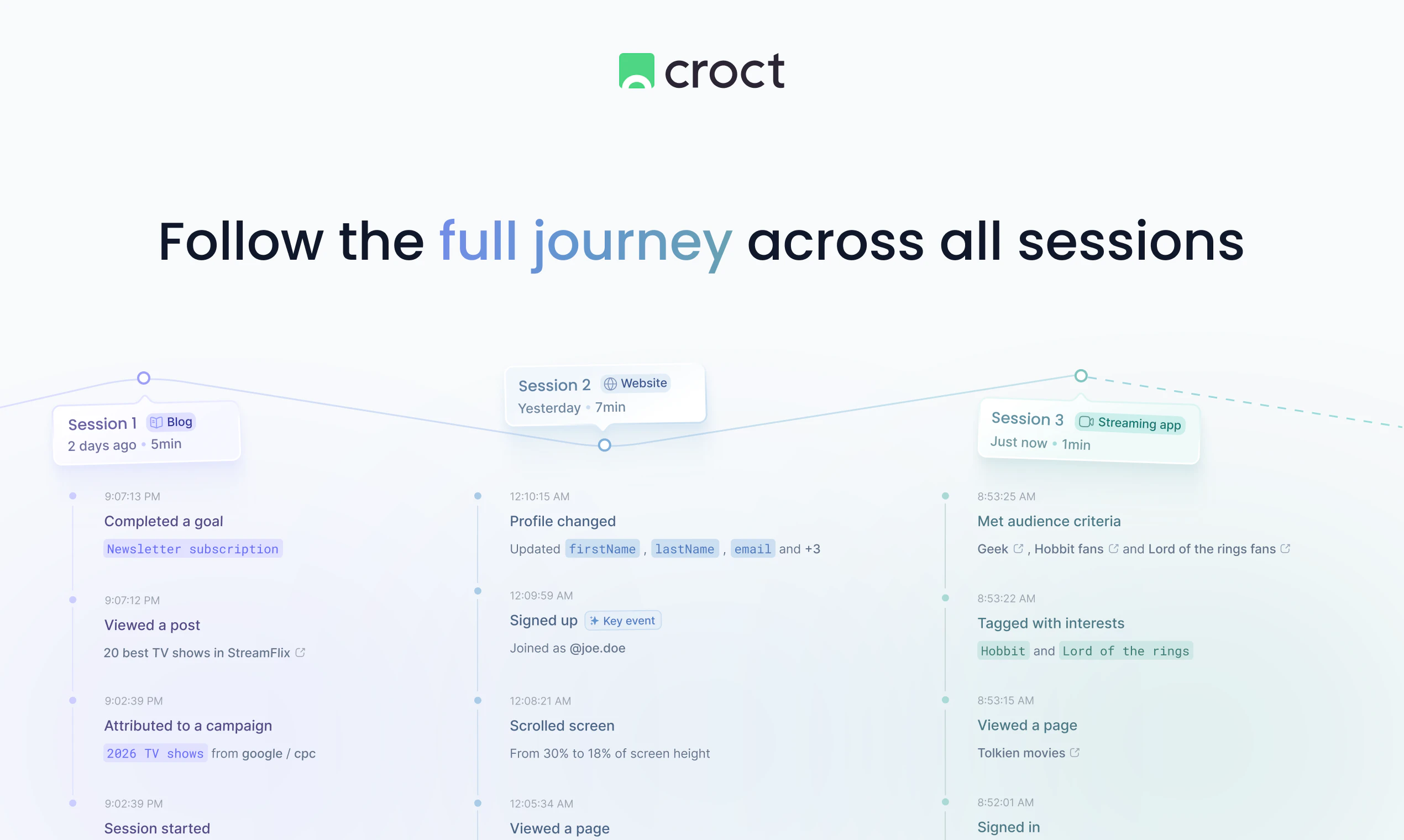 croct

Follow the full journey across all sessions

Session 1 Blog
2 days ago • 5min

9:07:13 PM
Completed a goal
Newsletter subscription

9:07:12 PM
Viewed a post
20 best TV shows in StreamFlix

9:02:39 PM
Attributed to a campaign
2026 TV shows from google / cpc

9:02:39 PM
Session started

Session 2 Website
Yesterday • 7min

12:10:15 AM
Profile changed
Updated firstName , lastName , email and +3

12:09:59 AM
Signed up Key event
Joined as @joe.doe

12:08:21 AM
Scrolled screen
From 30% to 18% of screen height

12:05:34 AM
Viewed a page

Session 3 Streaming app
Just now • 1min

8:53:25 AM
Met audience criteria
Geek , Hobbit fans and Lord of the rings fans

8:53:22 AM
Tagged with interests
Hobbit and Lord of the rings

8:53:15 AM
Viewed a page
Tolkien movies

8:52:01 AM
Signed in